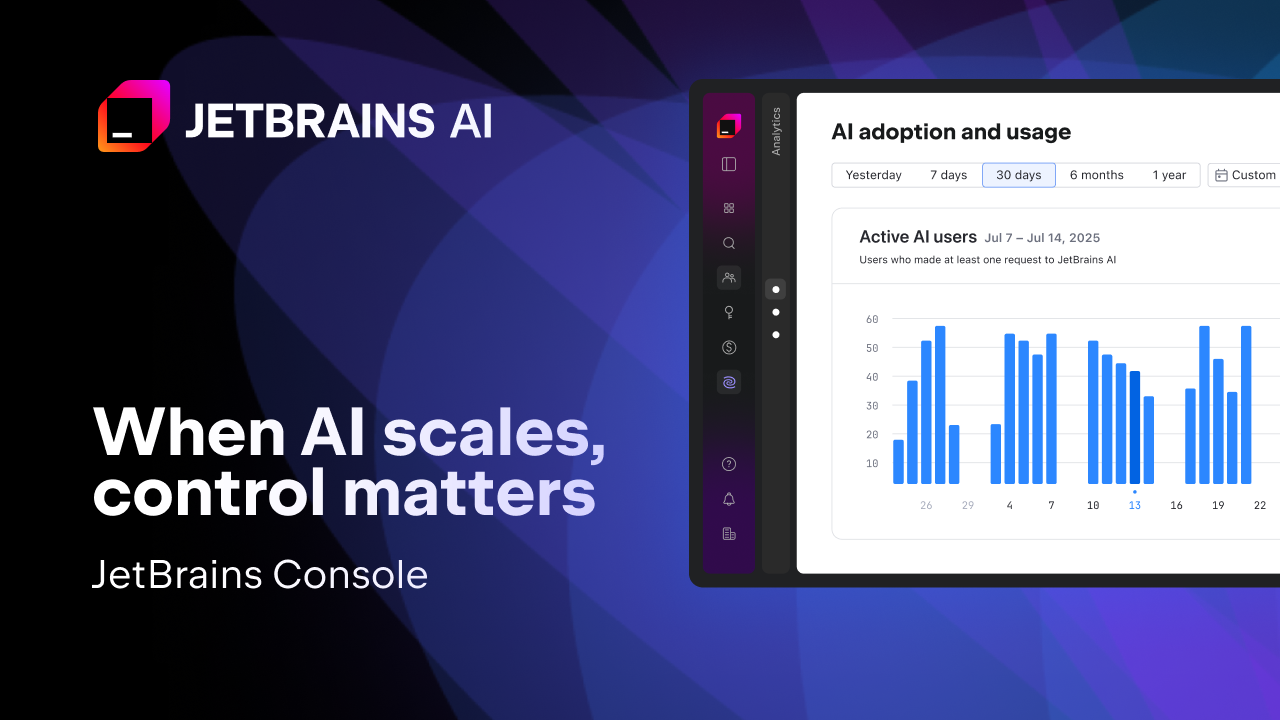 JETBRAINS AI

When AI scales, control matters

JetBrains Console

Analytics

AI adoption and usage

Yesterday 7 days 30 days 6 months 1 year Custom

Active AI users Jul 7 – Jul 14, 2025

Users who made at least one request to JetBrains AI

60
50
40
30
20
10

26 29 4 7 10 13 16 19 22